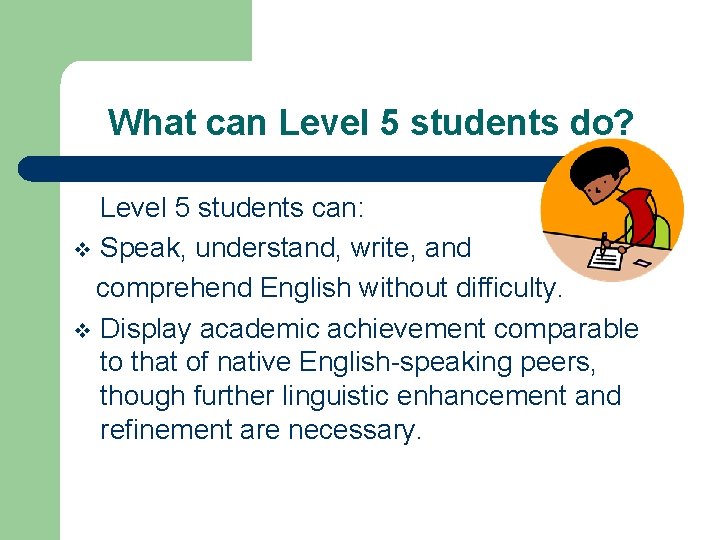 What can Level 5 students do?

Level 5 students can:

❖ Speak, understand, write, and comprehend English without difficulty.

❖ Display academic achievement comparable to that of native English-speaking peers, though further linguistic enhancement and refinement are necessary.